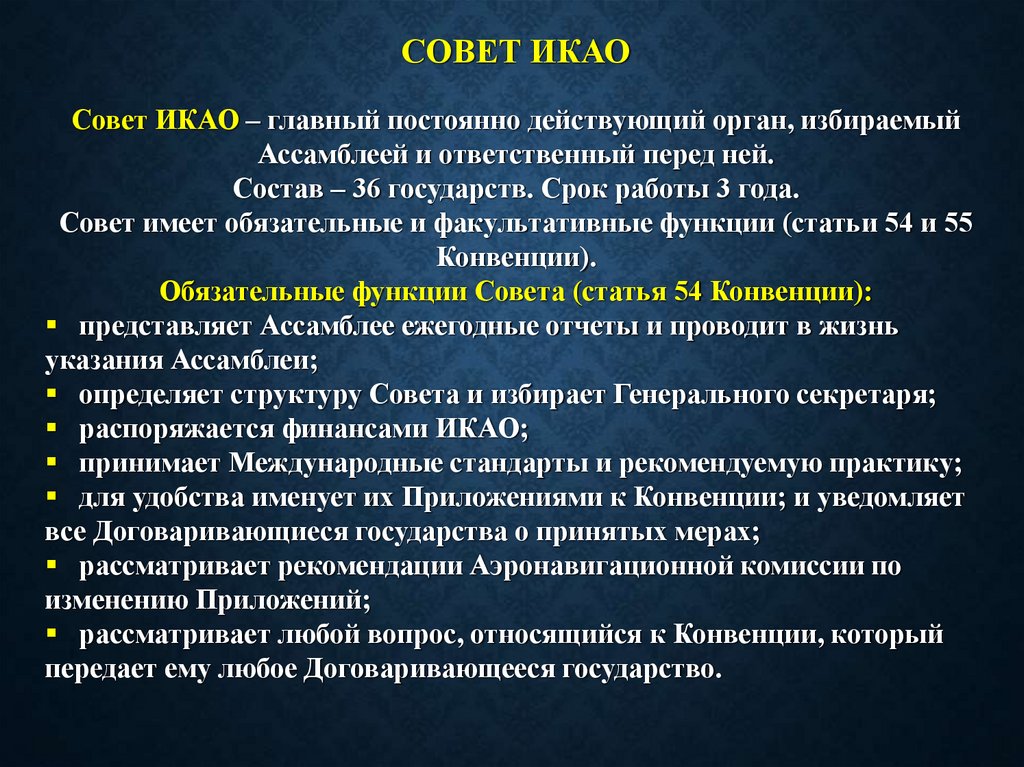 СОВЕТ ИКАО

Совет ИКАО – главный постоянно действующий орган, избираемый Ассамблеей и ответственный перед ней.
Состав – 36 государств. Срок работы 3 года.
Совет имеет обязательные и факультативные функции (статьи 54 и 55 Конвенции).
Обязательные функции Совета (статья 54 Конвенции):
▪ представляет Ассамблее ежегодные отчеты и проводит в жизнь указания Ассамблеи;
▪ определяет структуру Совета и избирает Генерального секретаря;
▪ распоряжается финансами ИКАО;
▪ принимает Международные стандарты и рекомендуемую практику;
▪ для удобства именует их Приложениями к Конвенции; и уведомляет все Договаривающиеся государства о принятых мерах;
▪ рассматривает рекомендации Аэронавигационной комиссии по изменению Приложений;
▪ рассматривает любой вопрос, относящийся к Конвенции, который передает ему любое Договаривающееся государство.